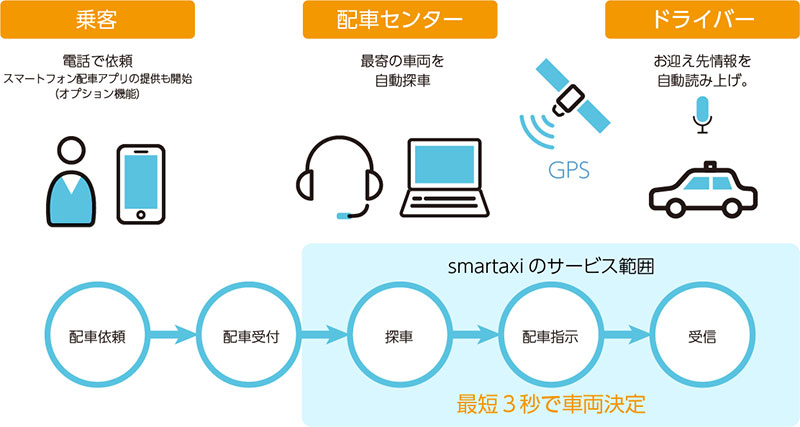 乗客

電話で依頼
スマートフォン配車アプリの提供も開始
（オプション機能）

配車センター

最寄の車両を
自動探車

GPS

ドライバー

お迎え先情報を
自動読み上げ。

smartaxi のサービス範囲

配車依頼

配車受付

探車

配車指示

受信

最短３秒で車両決定